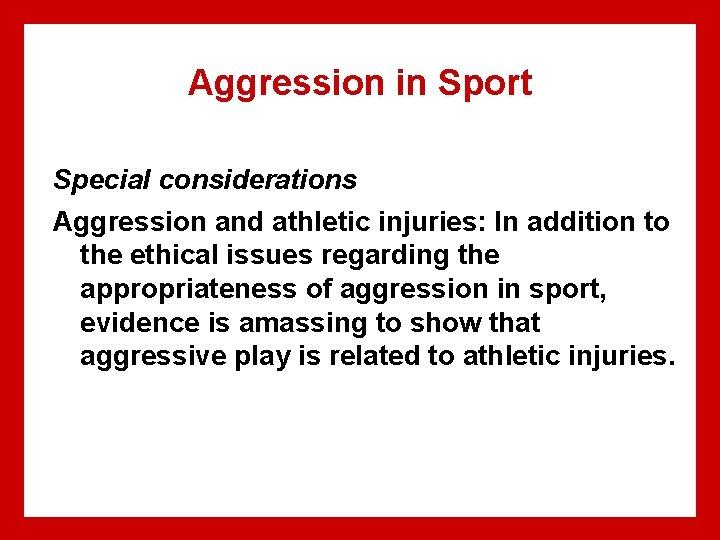 Aggression in Sport

Special considerations

Aggression and athletic injuries: In addition to the ethical issues regarding the appropriateness of aggression in sport, evidence is amassing to show that aggressive play is related to athletic injuries.